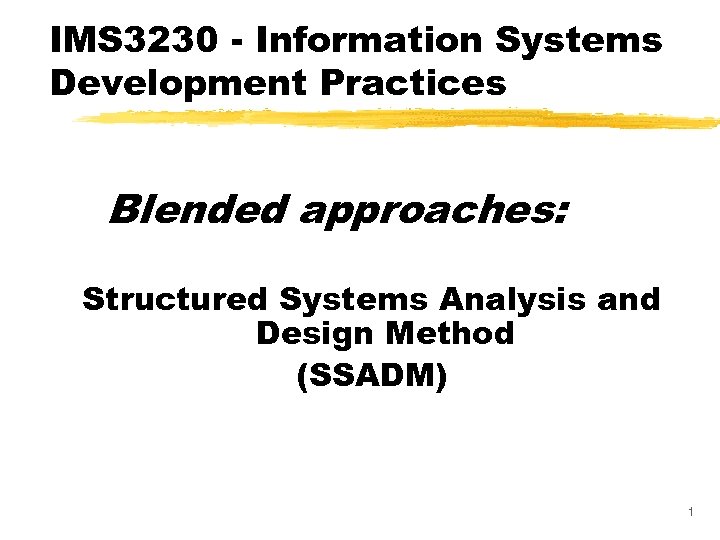 IMS3230 - Information Systems Development Practices

Blended approaches:

Structured Systems Analysis and Design Method
(SSADM)

1